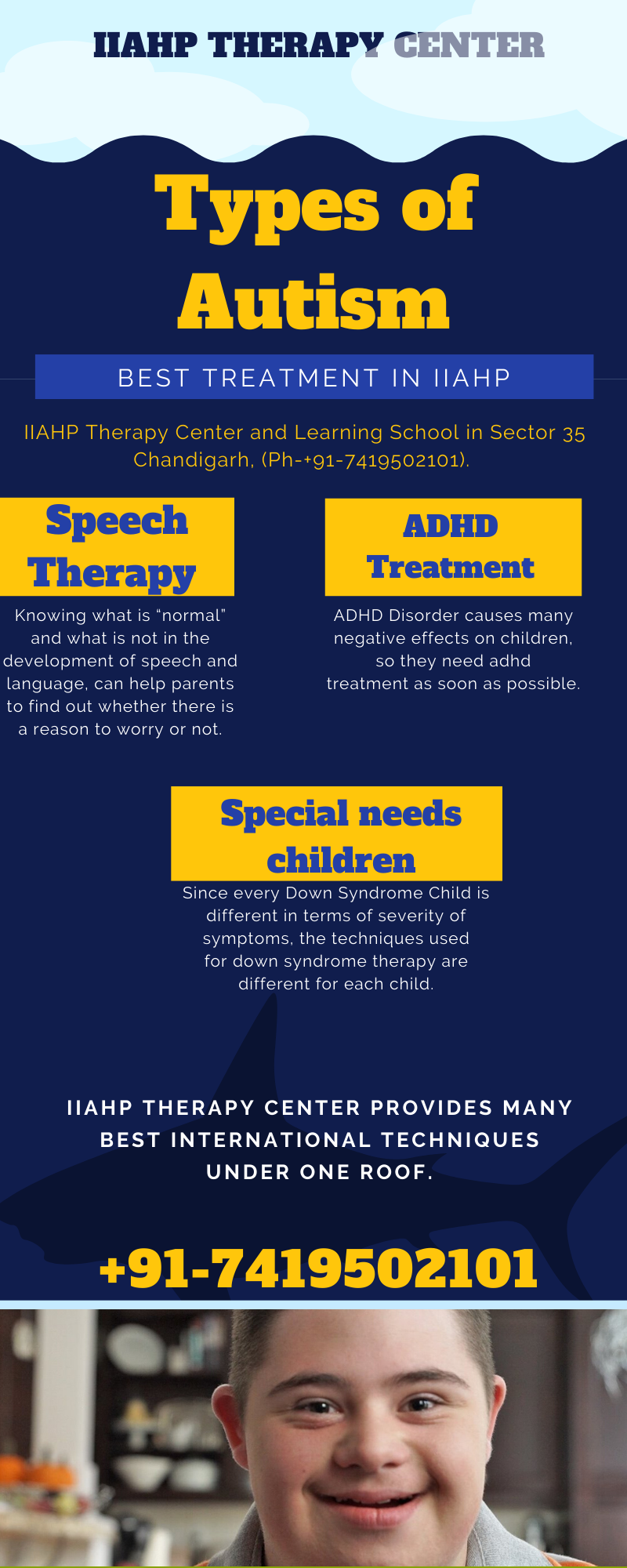 IIAHP THERAPY CENTER

Types of Autism

BEST TREATMENT IN IIAHP

IIAHP Therapy Center and Learning School in Sector 35 Chandigarh, (Ph-+91-7419502101).

Speech Therapy

Knowing what is “normal” and what is not in the development of speech and language, can help parents to find out whether there is a reason to worry or not.

ADHD Treatment

ADHD Disorder causes many negative effects on children, so they need adhd treatment as soon as possible.

Special needs children

Since every Down Syndrome Child is different in terms of severity of symptoms, the techniques used for down syndrome therapy are different for each child.

IIAHP THERAPY CENTER PROVIDES MANY BEST INTERNATIONAL TECHNIQUES UNDER ONE ROOF.

+91-7419502101